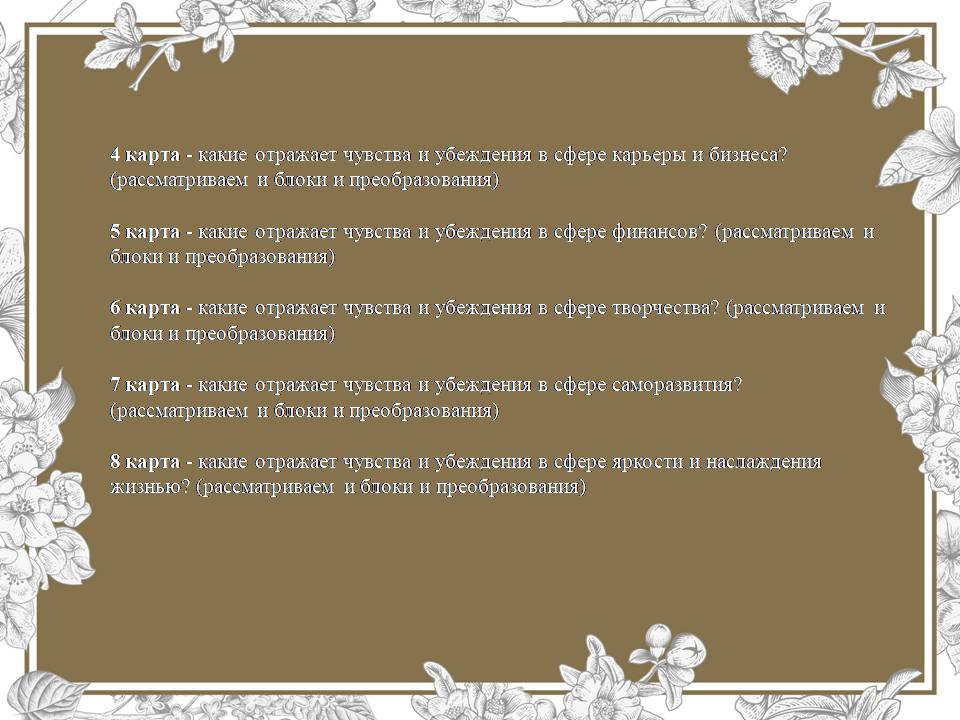 4 карта - какие отражает чувства и убеждения в сфере карьеры и бизнеса? (рассматриваем и блоки и преобразования)

5 карта - какие отражает чувства и убеждения в сфере финансов? (рассматриваем и блоки и преобразования)

6 карта - какие отражает чувства и убеждения в сфере творчества? (рассматриваем и блоки и преобразования)

7 карта - какие отражает чувства и убеждения в сфере саморазвития? (рассматриваем и блоки и преобразования)

8 карта - какие отражает чувства и убеждения в сфере яркости и наслаждения жизнью? (рассматриваем и блоки и преобразования)